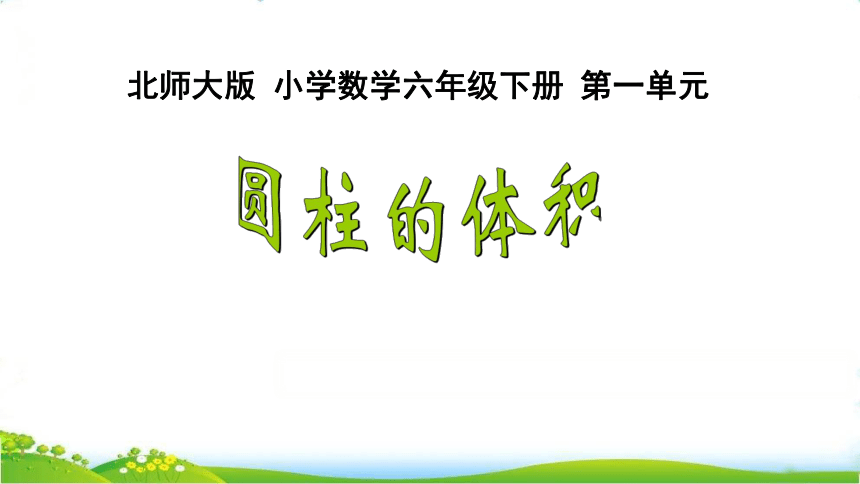 北师大版 小学数学六年级下册 第一单元

圆柱的体积